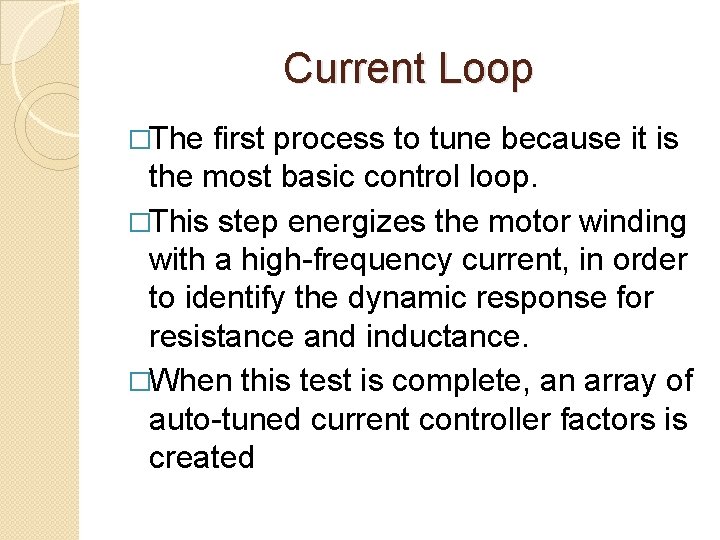 Current Loop

□The first process to tune because it is the most basic control loop.

□This step energizes the motor winding with a high-frequency current, in order to identify the dynamic response for resistance and inductance.

□When this test is complete, an array of auto-tuned current controller factors is created